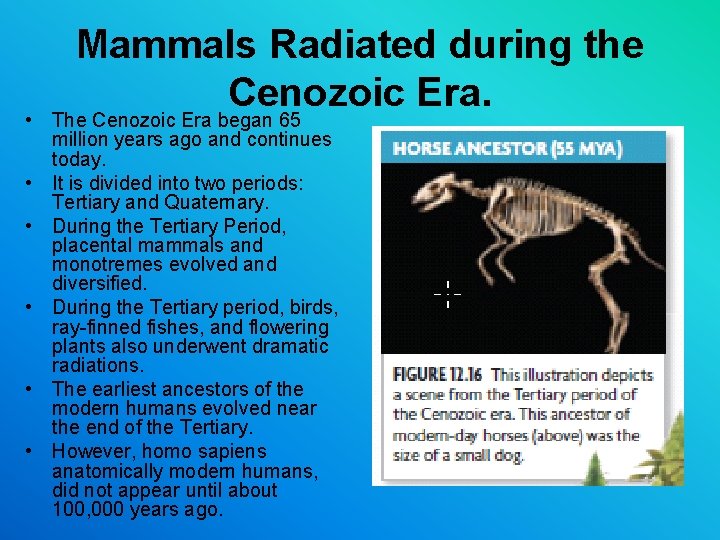 Mammals Radiated during the Cenozoic Era.

• The Cenozoic Era began 65 million years ago and continues today.
• It is divided into two periods: Tertiary and Quaternary.
• During the Tertiary Period, placental mammals and monotremes evolved and diversified.
• During the Tertiary period, birds, ray-finned fishes, and flowering plants also underwent dramatic radiations.
• The earliest ancestors of the modern humans evolved near the end of the Tertiary.
• However, homo sapiens anatomically modern humans, did not appear until about 100,000 years ago.

HORSE ANCESTOR (55 MYA)

FIGURE 12.16 This illustration depicts a scene from the Tertiary period of the Cenozoic era. This ancestor of modern-day horses (above) was the size of a small dog.